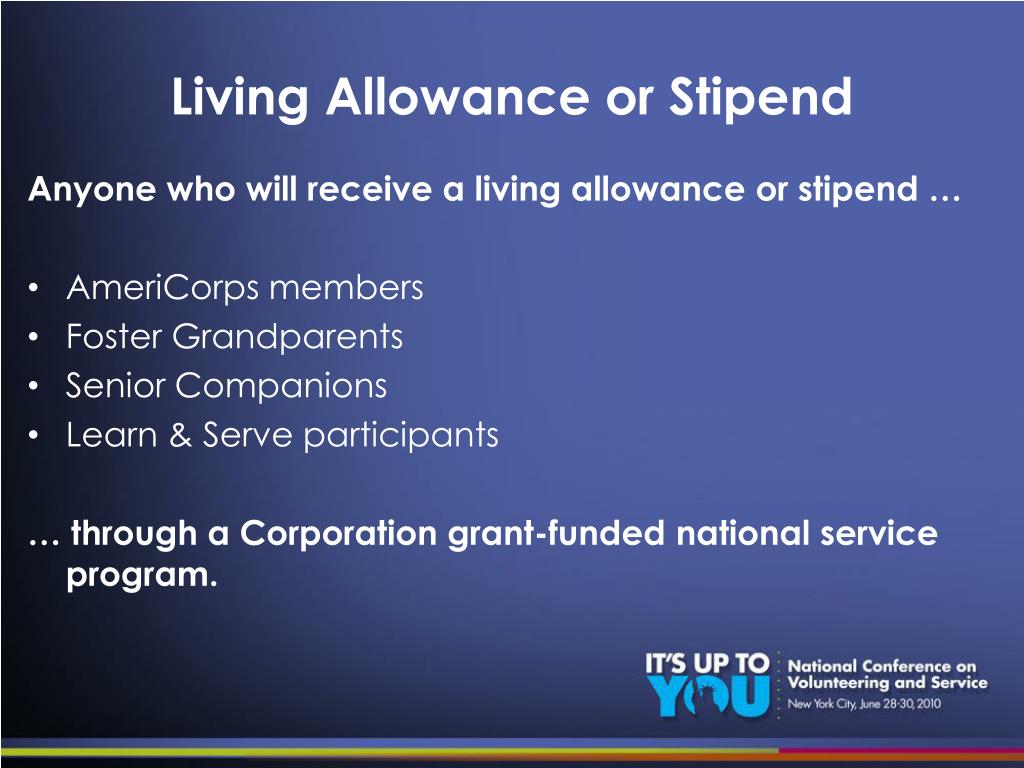 Living Allowance or Stipend

Anyone who will receive a living allowance or stipend …

• AmeriCorps members
• Foster Grandparents
• Senior Companions
• Learn & Serve participants

… through a Corporation grant-funded national service program.

IT'S UP TO YOU

National Conference on Volunteering and Service
New York City, June 28-30, 2010